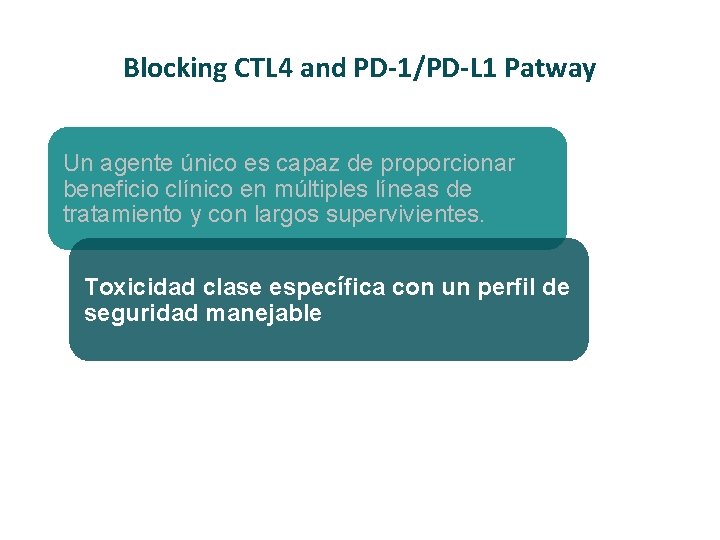 Blocking CTL4 and PD-1/PD-L1 Patway

Un agente único es capaz de proporcionar beneficio clínico en múltiples líneas de tratamiento y con largos supervivientes.

Toxicidad clase específica con un perfil de seguridad manejable